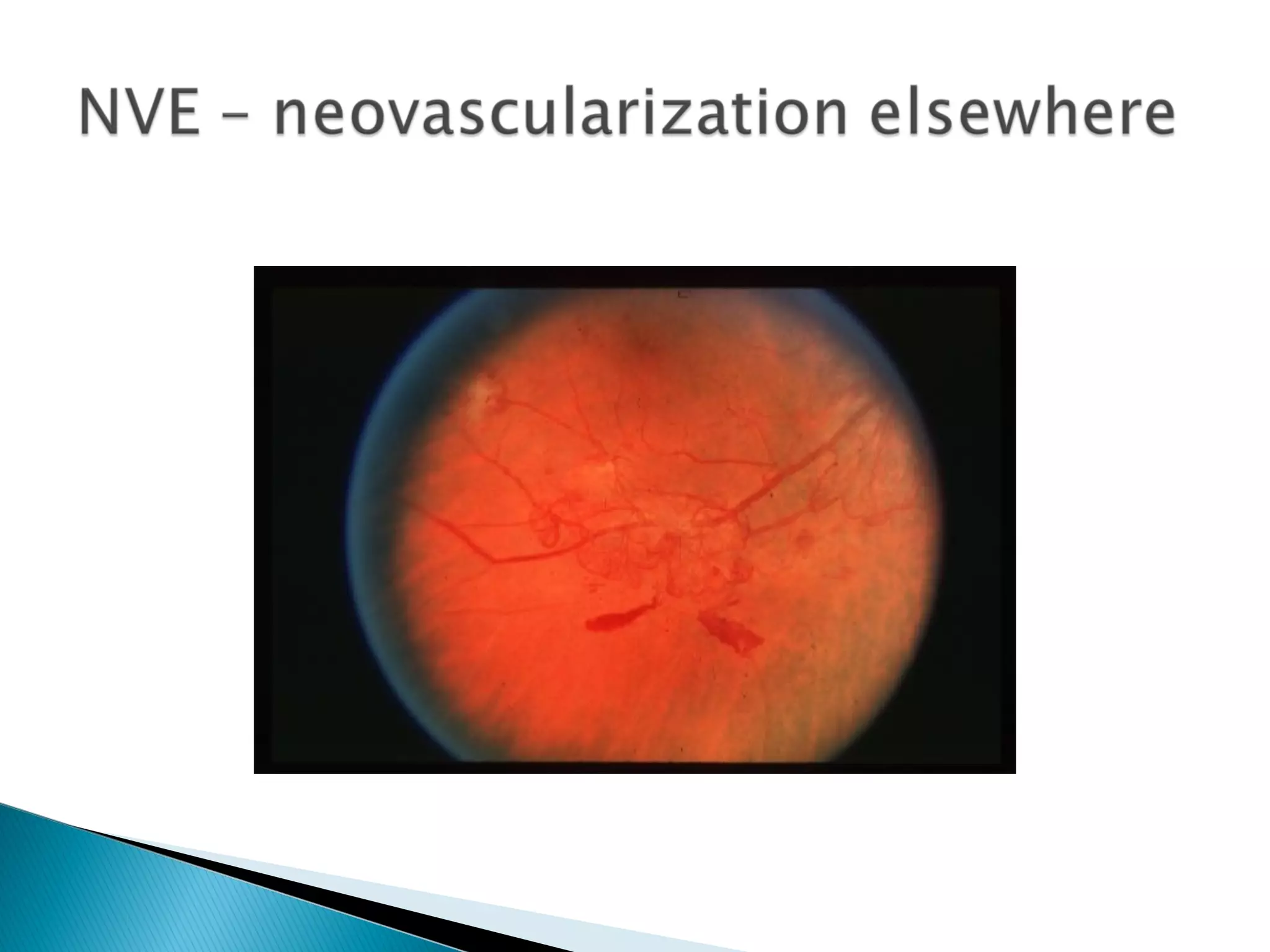 NVE – neovascularization elsewhere